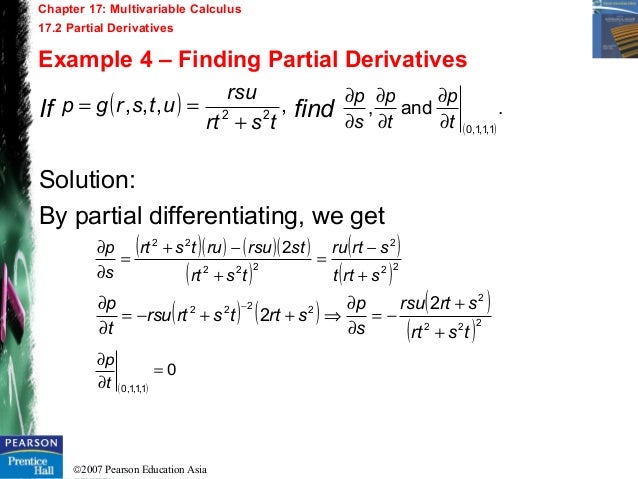 Chapter 17: Multivariable Calculus
17.2 Partial Derivatives

Example 4 – Finding Partial Derivatives

If $p = g(r,s,t,u) = \frac{rsu}{rt^2 + s^2t}$, find $\frac{\partial p}{\partial s}, \frac{\partial p}{\partial t}$ and $\left.\frac{\partial p}{\partial t}\right|_{(0,1,1,1)}$.

Solution:

By partial differentiating, we get

$\frac{\partial p}{\partial s} = \frac{(rt^2 + s^2t)(ru) - (rsu)(2st)}{(rt^2 + s^2t)^2} = \frac{ru(rt - s^2)}{t(rt + s^2)^2}$

$\frac{\partial p}{\partial t} = -rsu(rt^2 + s^2t)^{-2}(2rt + s^2) \Rightarrow \frac{\partial p}{\partial s} = -\frac{rsu(2rt + s^2)}{(rt^2 + s^2t)^2}$

$\left.\frac{\partial p}{\partial t}\right|_{(0,1,1,1)} = 0$

PEARSON
Prentice Hall

©2007 Pearson Education Asia